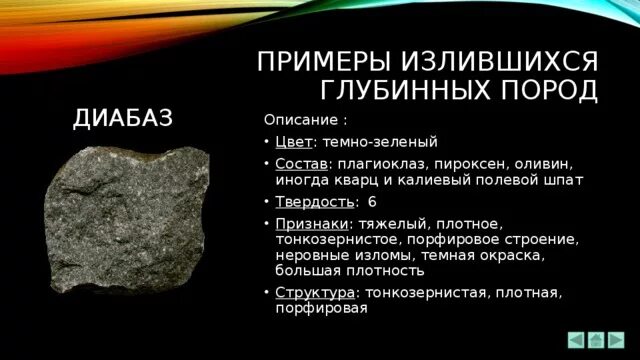 ПРИМЕРЫ ИЗЛИВШИХСЯ ГЛУБИННЫХ ПОРОД

ДИАБАЗ

Описание :

• Цвет: темно-зеленый

• Состав: плагиоклаз, пироксен, оливин, иногда кварц и калиевый полевой шпат

• Твердость: 6

• Признаки: тяжелый, плотное, тонкозернистое, порфировое строение, неровные изломы, темная окраска, большая плотность

• Структура: тонкозернистая, плотная, порфировая